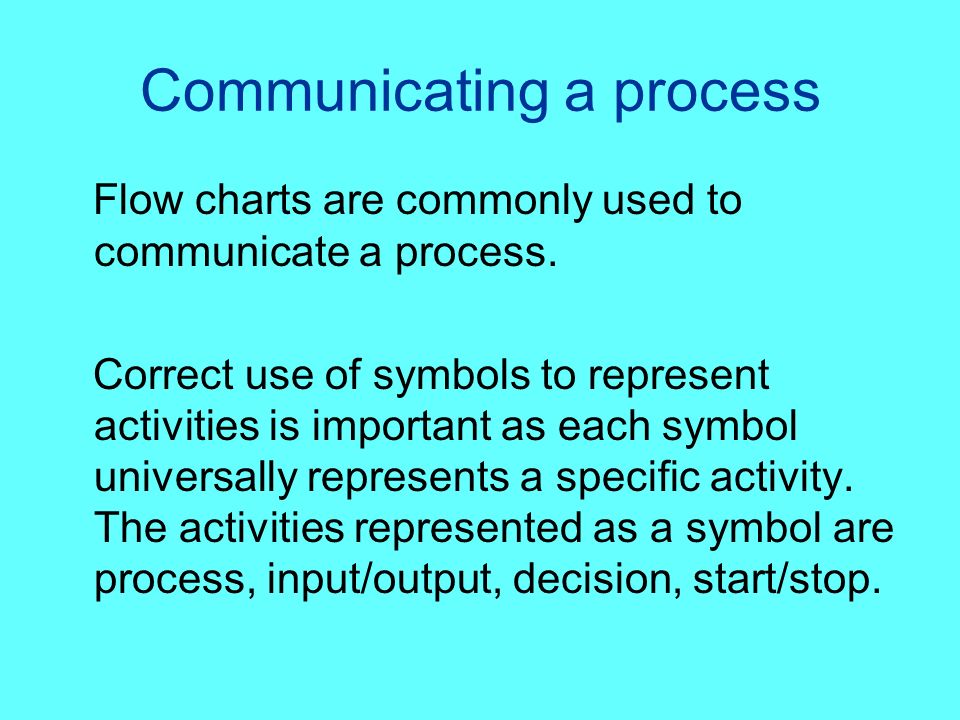 Communicating a process

Flow charts are commonly used to communicate a process.

Correct use of symbols to represent activities is important as each symbol universally represents a specific activity. The activities represented as a symbol are process, input/output, decision, start/stop.